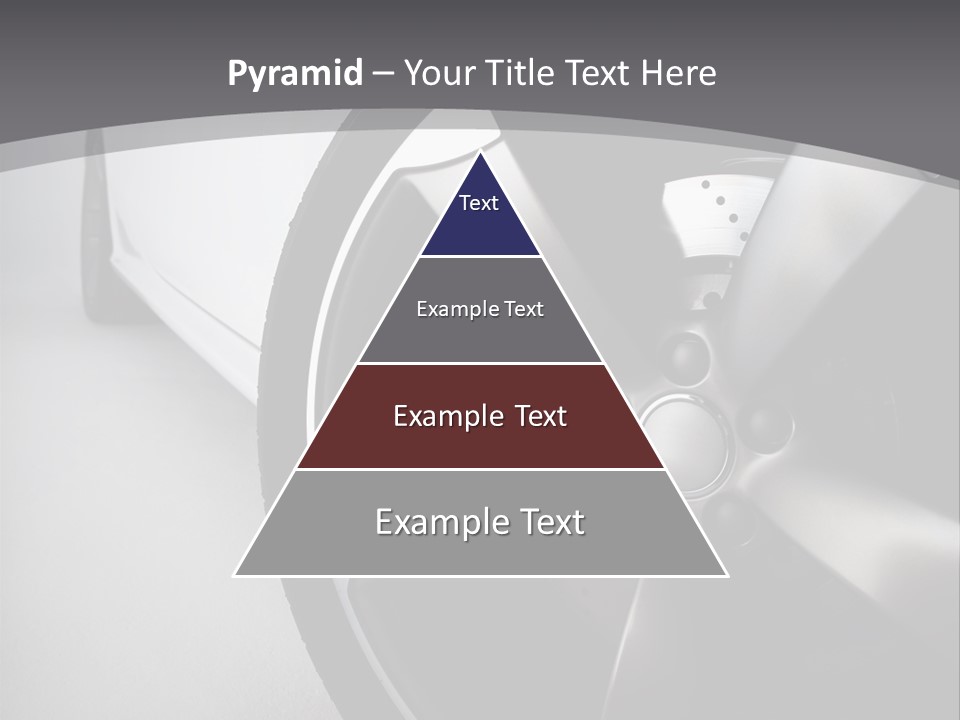 Pyramid – Your Title Text Here

Text

Example Text

Example Text

Example Text